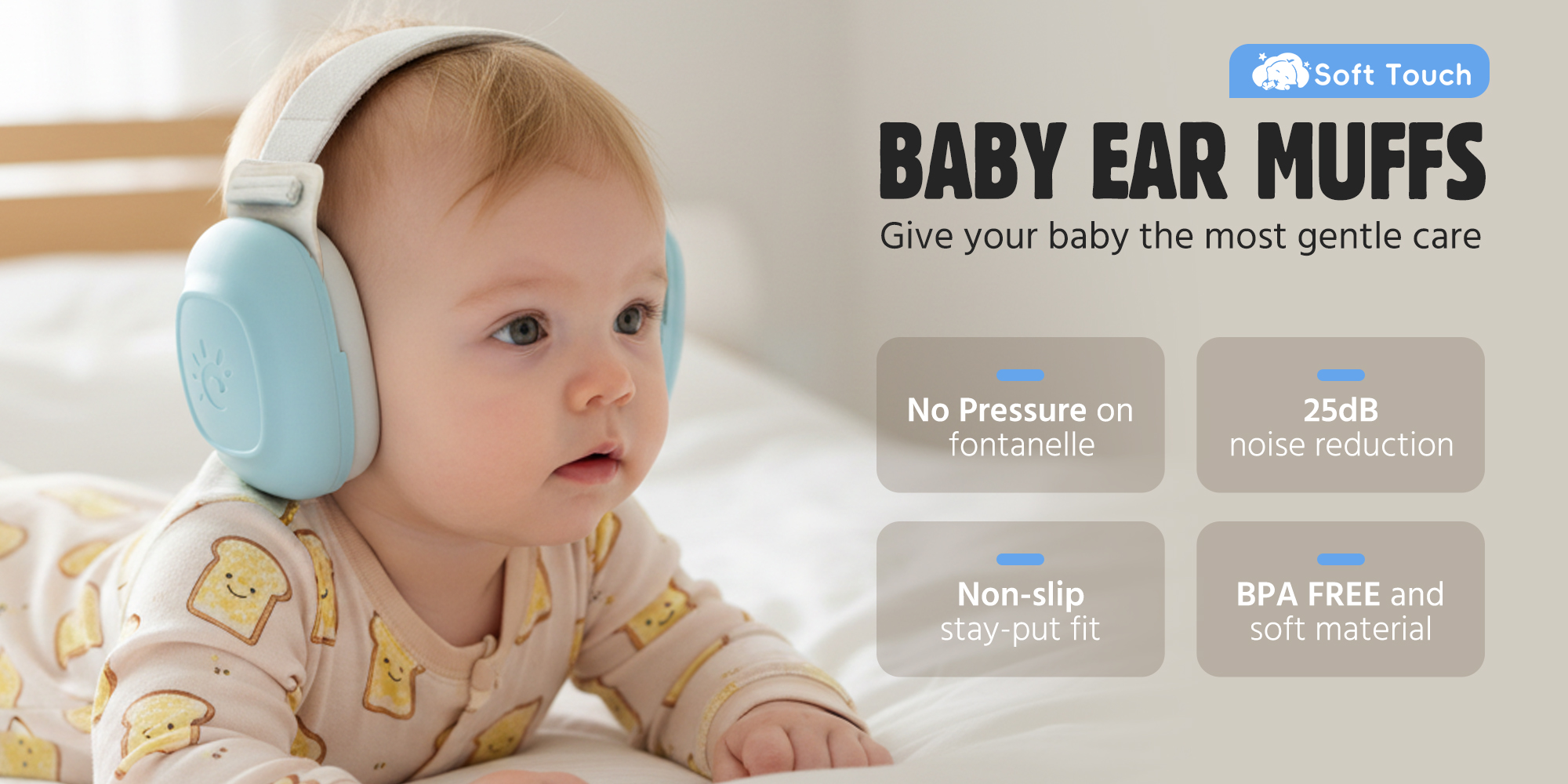 Soft Touch

BABY EAR MUFFS

Give your baby the most gentle care

No Pressure on fontanelle

25dB noise reduction

Non-slip stay-put fit

BPA FREE and soft material